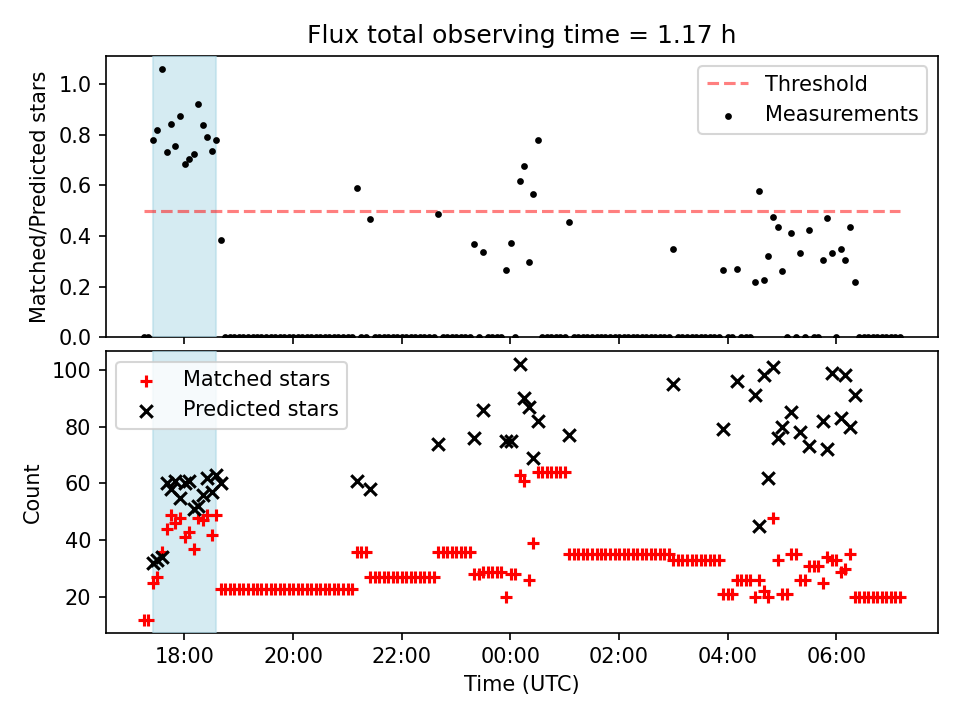 Flux total observing time = 1.17 h

Matched/Predicted stars

1.0
0.8
0.6
0.4
0.2
0.0

Threshold
Measurements

Count

100
80
60
40
20

Matched stars
Predicted stars

18:00
20:00
22:00
00:00
02:00
04:00
06:00

Time (UTC)